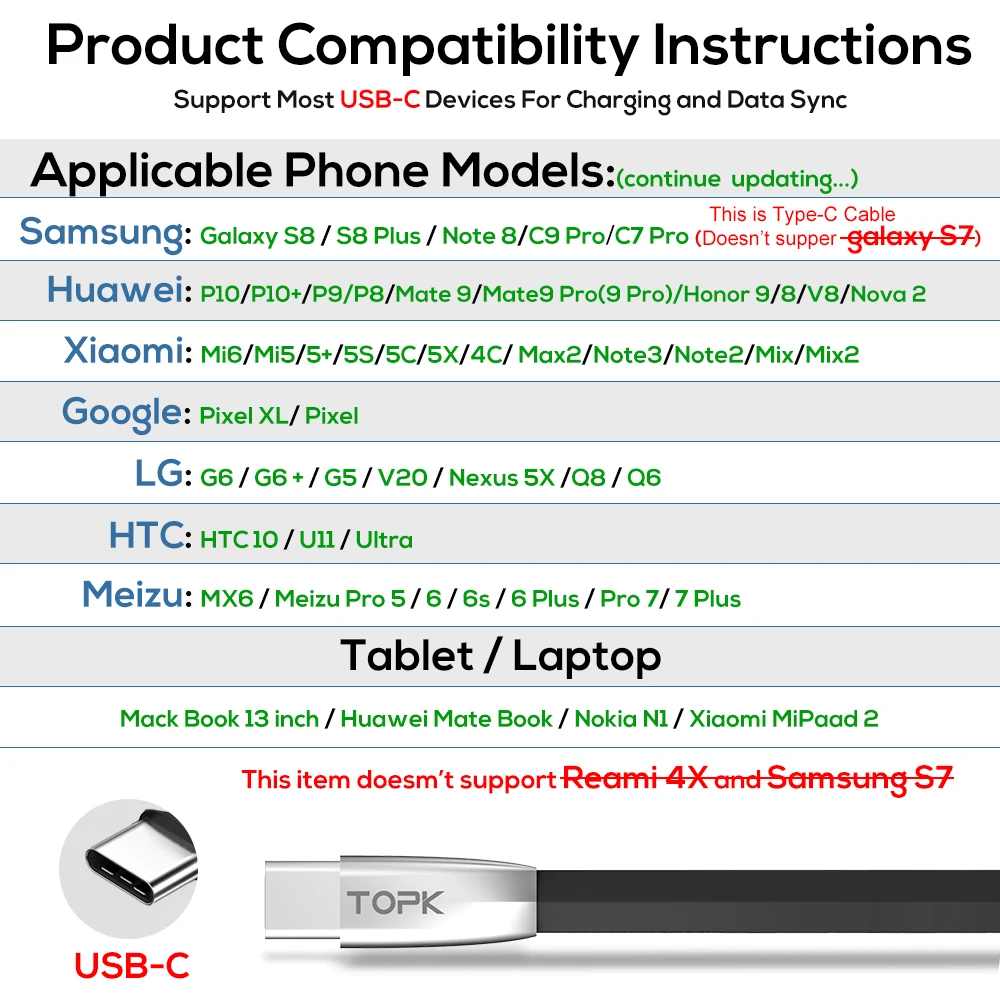 Product Compatibility Instructions

Support Most USB-C Devices For Charging and Data Sync

Applicable Phone Models:(continue updating...)

Samsung: Galaxy S8 / S8 Plus / Note 8/C9 Pro/C7 Pro This is Type-C Cable (Doesn't supper galaxy S7)

Huawei: P10/P10+/P9/P8/Mate 9/Mate9 Pro(9 Pro)/Honor 9/8/V8/Nova 2

Xiaomi: Mi6/Mi5/5+/5S/5C/5X/4C/ Max2/Note3/Note2/Mix/Mix2

Google: Pixel XL/ Pixel

LG: G6 / G6 + / G5 / V20 / Nexus 5X /Q8 / Q6

HTC: HTC 10 / U11 / Ultra

Meizu: MX6 / Meizu Pro 5 / 6 / 6s / 6 Plus / Pro 7/ 7 Plus

Tablet / Laptop

Mack Book 13 inch / Huawei Mate Book / Nokia N1 / Xiaomi MiPaad 2

This item doesm't support Reami 4X and Samsung S7

TOPK

USB-C